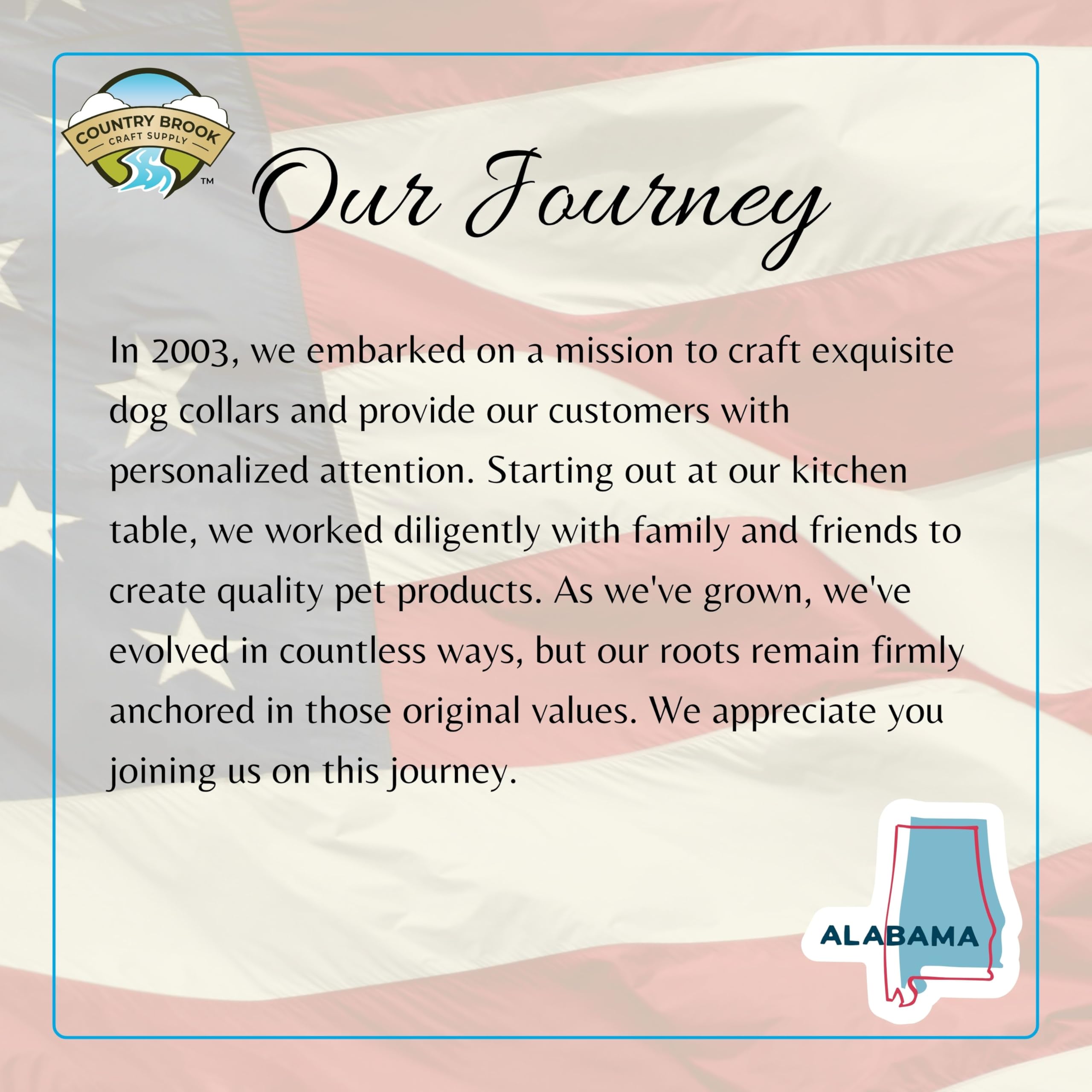 COUNTRY BROOK
CRAFT SUPPLY
™

Our Journey

In 2003, we embarked on a mission to craft exquisite dog collars and provide our customers with personalized attention. Starting out at our kitchen table, we worked diligently with family and friends to create quality pet products. As we've grown, we've evolved in countless ways, but our roots remain firmly anchored in those original values. We appreciate you joining us on this journey.

ALABAMA